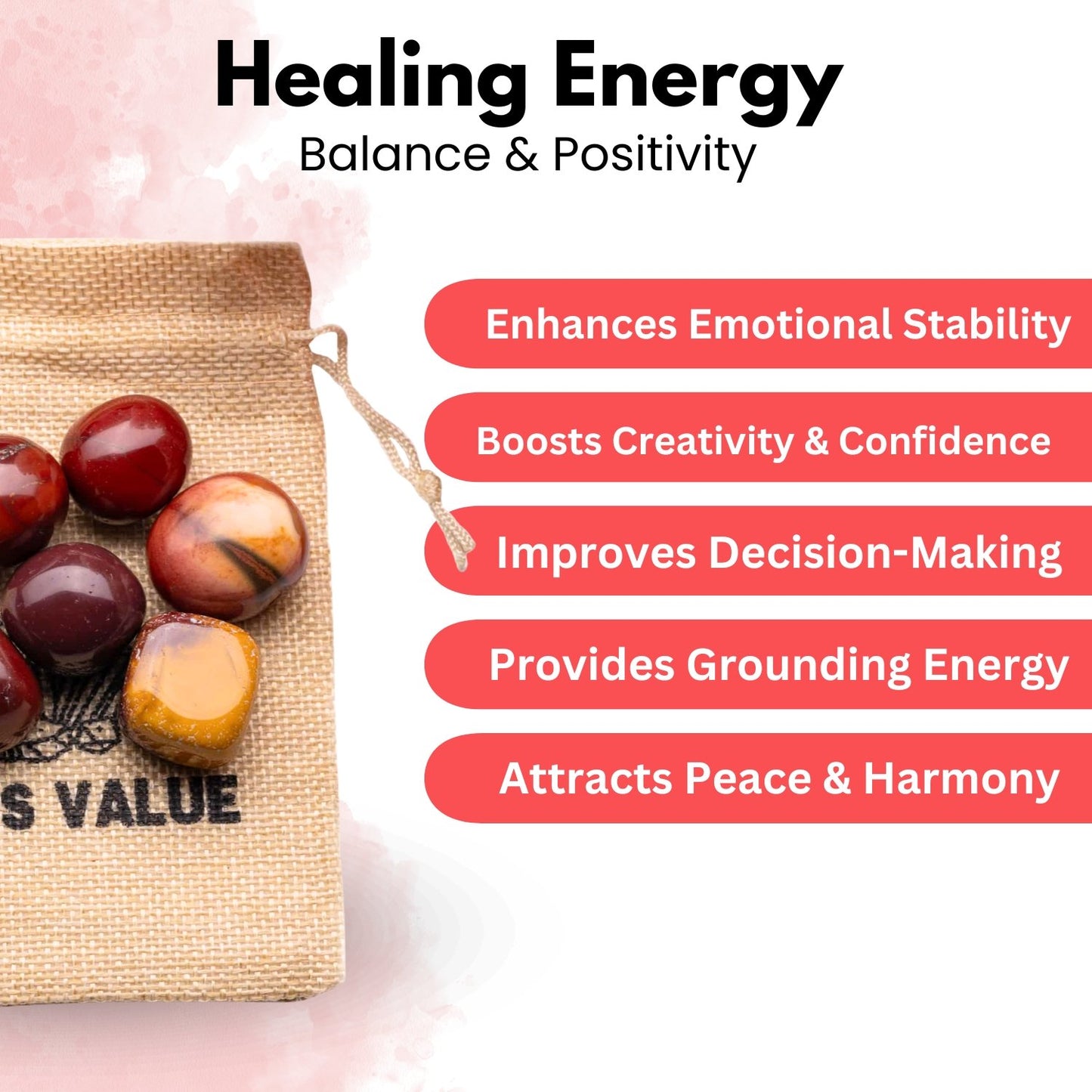 Healing Energy
Balance & Positivity

Enhances Emotional Stability

Boosts Creativity & Confidence

Improves Decision-Making

Provides Grounding Energy

Attracts Peace & Harmony

S VALUE